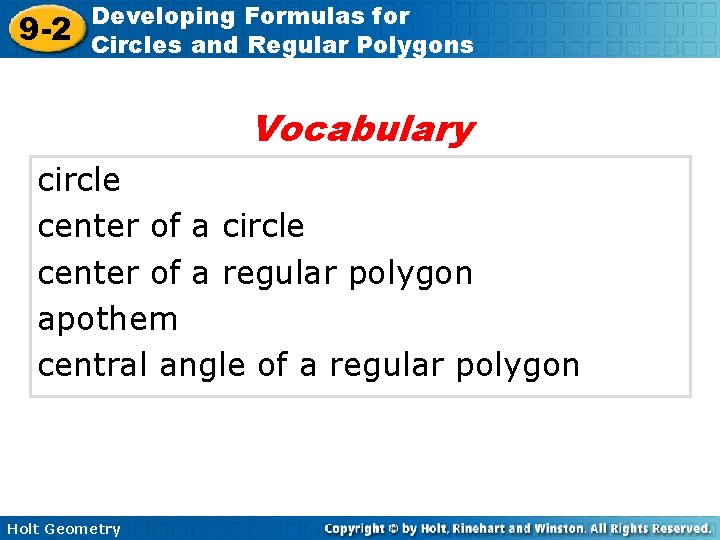 9-2 Developing Formulas for Circles and Regular Polygons

Vocabulary

circle
center of a circle
center of a regular polygon
apothem
central angle of a regular polygon

Holt Geometry

Copyright © by Holt, Rinehart and Winston. All Rights Reserved.